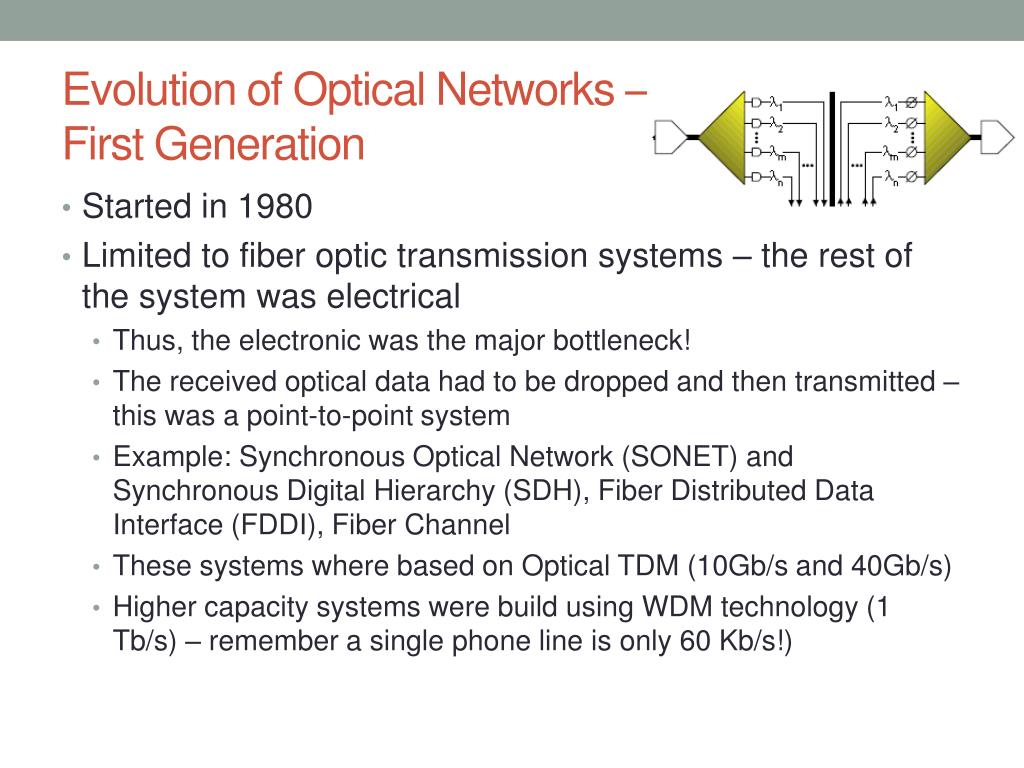 Evolution of Optical Networks – First Generation

$\lambda_1$ $\lambda_2$ $\lambda_m$ $\lambda_n$ $\lambda_1$ $\lambda_2$ $\lambda_m$ $\lambda_n$

• Started in 1980
• Limited to fiber optic transmission systems – the rest of the system was electrical
  • Thus, the electronic was the major bottleneck!
  • The received optical data had to be dropped and then transmitted – this was a point-to-point system
  • Example: Synchronous Optical Network (SONET) and Synchronous Digital Hierarchy (SDH), Fiber Distributed Data Interface (FDDI), Fiber Channel
  • These systems where based on Optical TDM (10Gb/s and 40Gb/s)
  • Higher capacity systems were build using WDM technology (1 Tb/s) – remember a single phone line is only 60 Kb/s!)